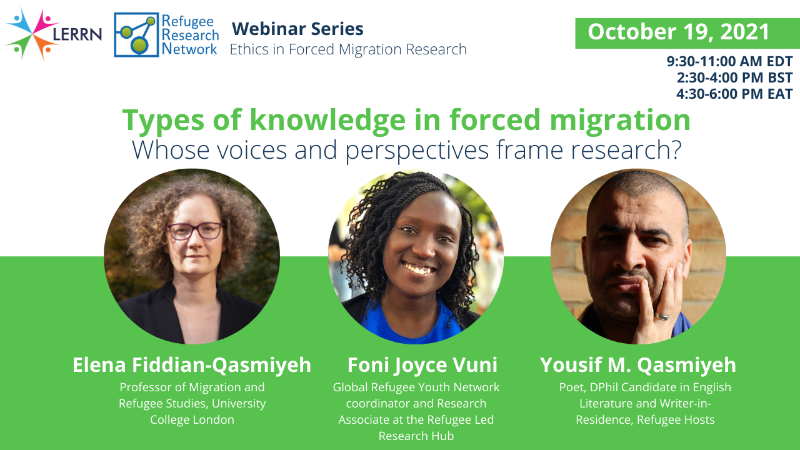 LERRN

Refugee Research Network

Webinar Series
Ethics in Forced Migration Research

October 19, 2021
9:30-11:00 AM EDT
2:30-4:00 PM BST
4:30-6:00 PM EAT

Types of knowledge in forced migration
Whose voices and perspectives frame research?

Elena Fiddian-Qasmiyeh
Professor of Migration and Refugee Studies, University College London

Foni Joyce Vuni
Global Refugee Youth Network coordinator and Research Associate at the Refugee Led Research Hub

Yousif M. Qasmiyeh
Poet, DPhil Candidate in English Literature and Writer-in-Residence, Refugee Hosts